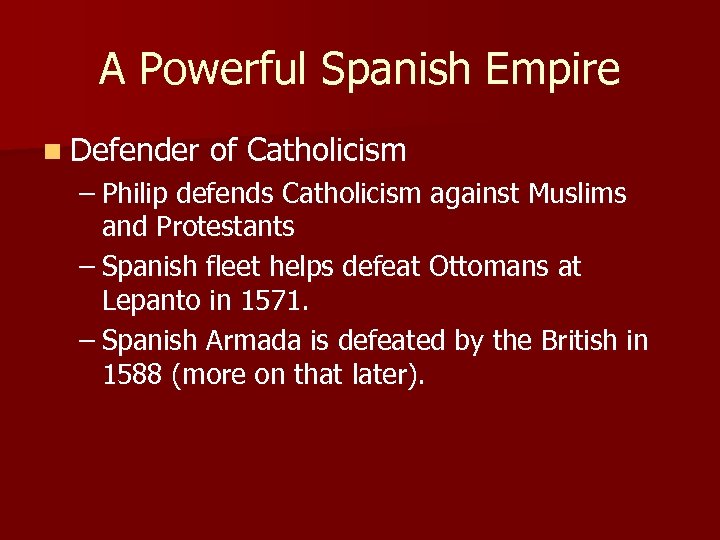 A Powerful Spanish Empire

Defender of Catholicism

– Philip defends Catholicism against Muslims and Protestants

– Spanish fleet helps defeat Ottomans at Lepanto in 1571.

– Spanish Armada is defeated by the British in 1588 (more on that later).